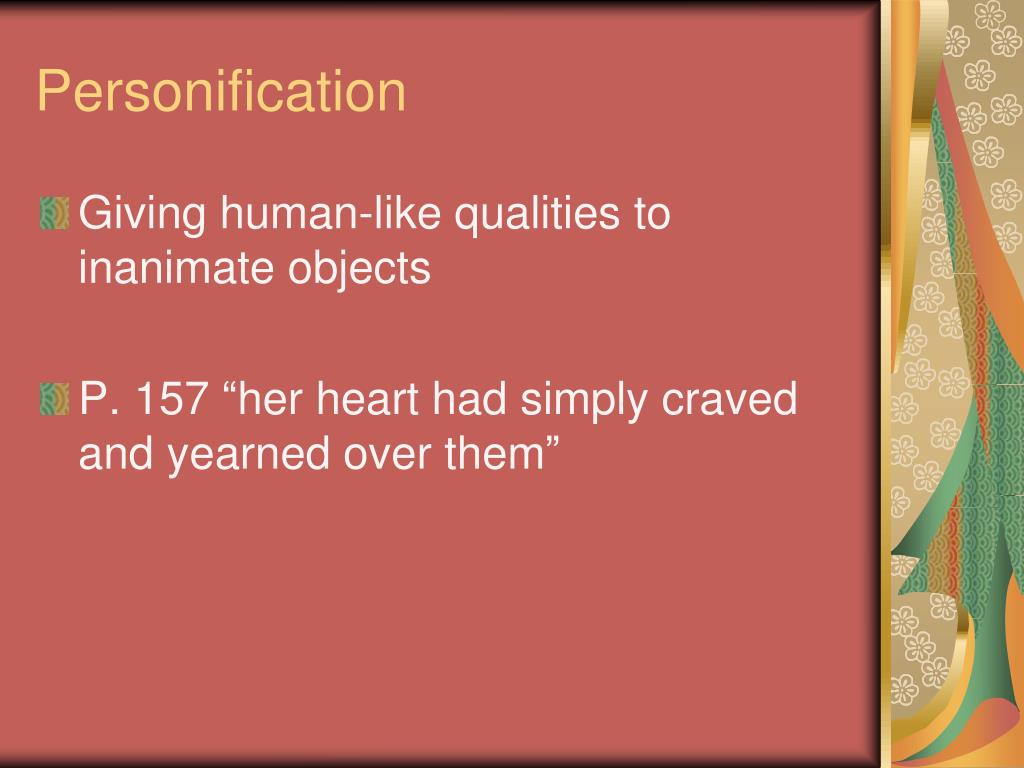 Personification

Giving human-like qualities to inanimate objects

P. 157 “her heart had simply craved and yearned over them”